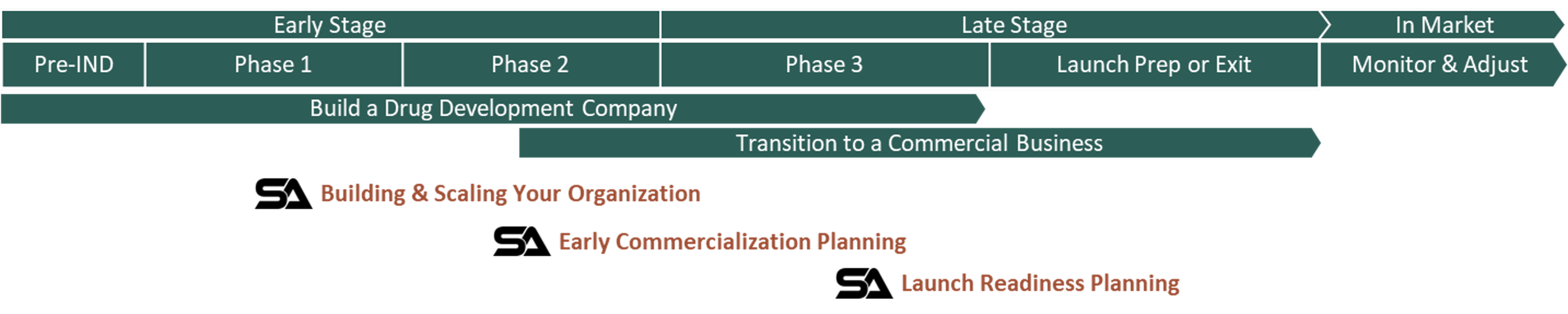 Early Stage

Late Stage

In Market

Pre-IND

Phase 1

Phase 2

Phase 3

Launch Prep or Exit

Monitor & Adjust

Build a Drug Development Company

Transition to a Commercial Business

SA Building & Scaling Your Organization

SA Early Commercialization Planning

SA Launch Readiness Planning